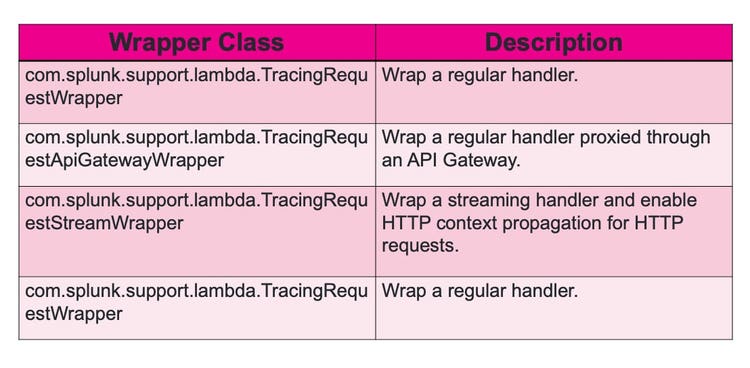 | Wrapper Class | Description |
|---|---|
| com.splunk.support.lambda.TracingRequestWrapper | Wrap a regular handler. |
| com.splunk.support.lambda.TracingRequestApiGatewayWrapper | Wrap a regular handler proxied through an API Gateway. |
| com.splunk.support.lambda.TracingRequestStreamWrapper | Wrap a streaming handler and enable HTTP context propagation for HTTP requests. |
| com.splunk.support.lambda.TracingRequestWrapper | Wrap a regular handler. |